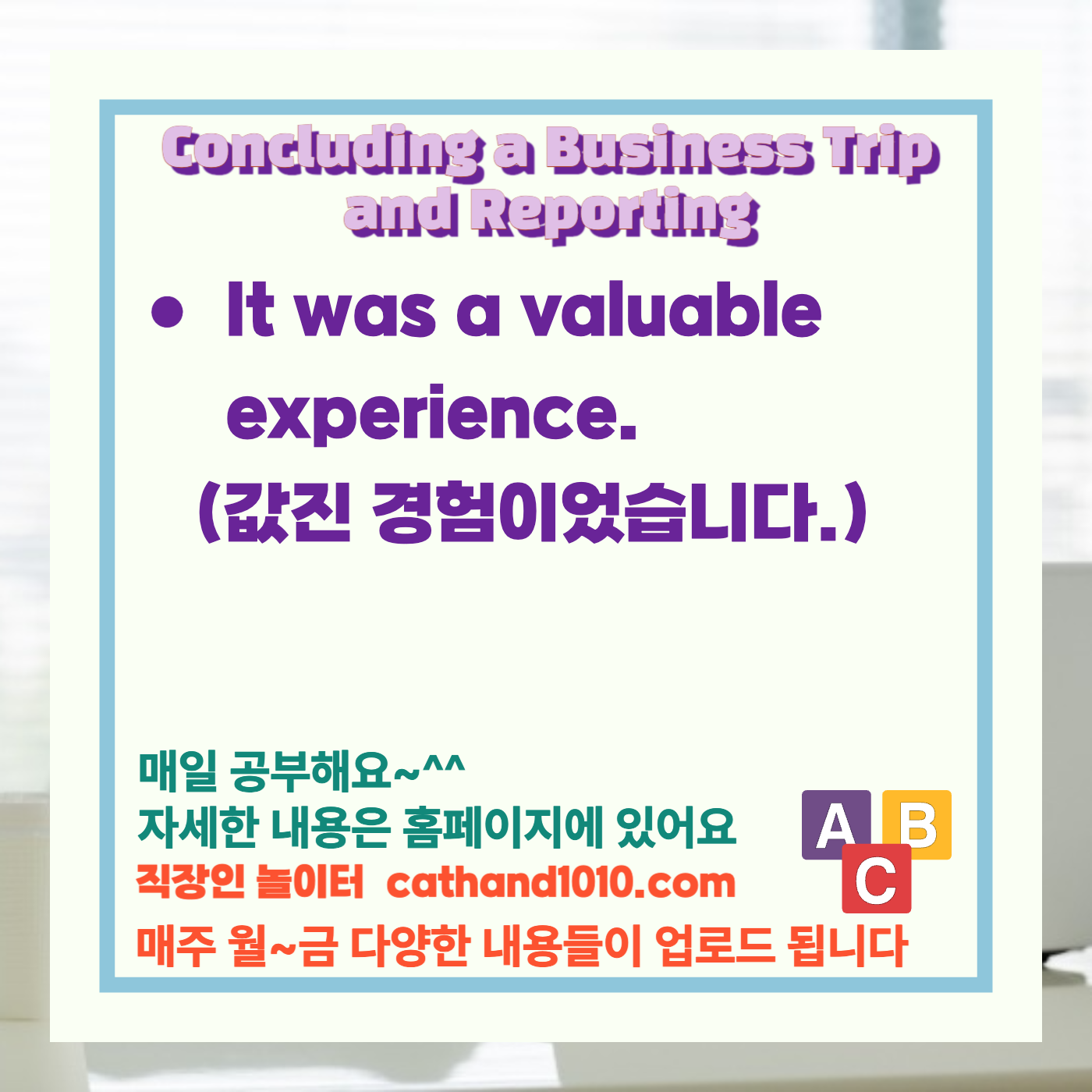 Concluding a Business Trip and Reporting

• It was a valuable experience.
(값진 경험이었습니다.)

매일 공부해요~^^
자세한 내용은 홈페이지에 있어요
직장인 놀이터 cathand1010.com
매주 월~금 다양한 내용들이 업로드 됩니다

A B C